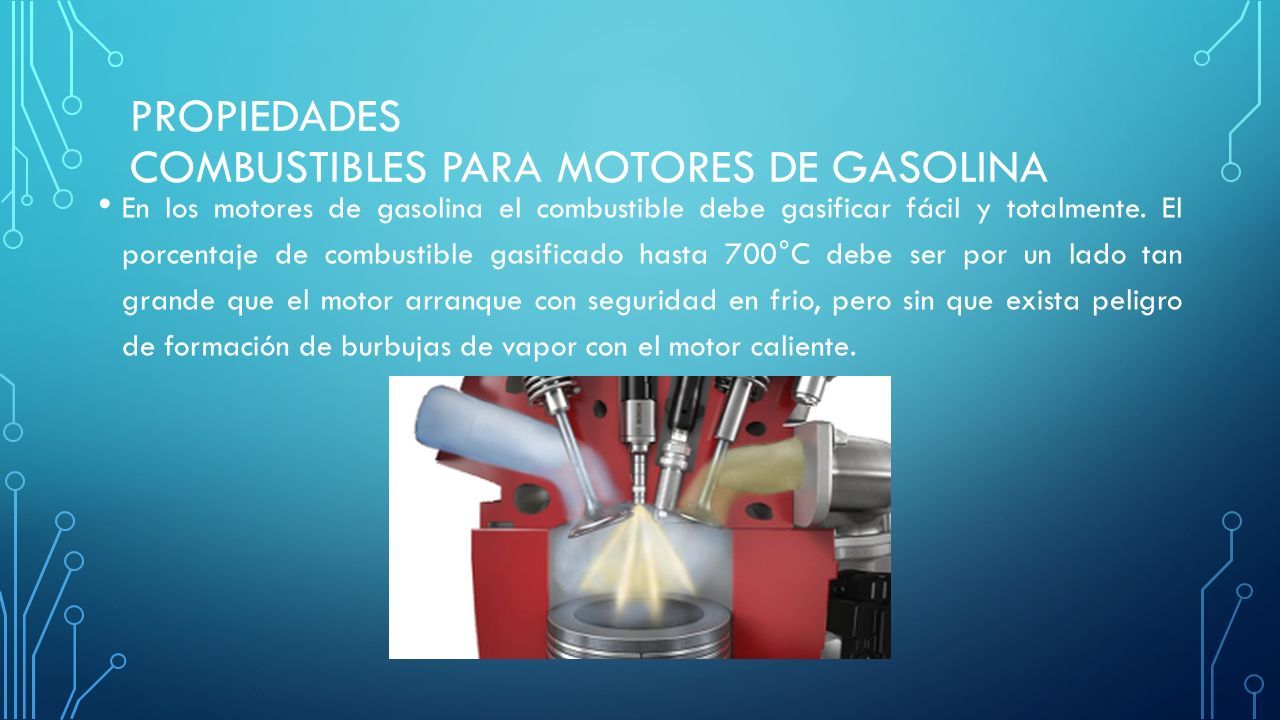 PROPIEDADES
COMBUSTIBLES PARA MOTORES DE GASOLINA

• En los motores de gasolina el combustible debe gasificar fácil y totalmente. El porcentaje de combustible gasificado hasta 700°C debe ser por un lado tan grande que el motor arranque con seguridad en frio, pero sin que exista peligro de formación de burbujas de vapor con el motor caliente.